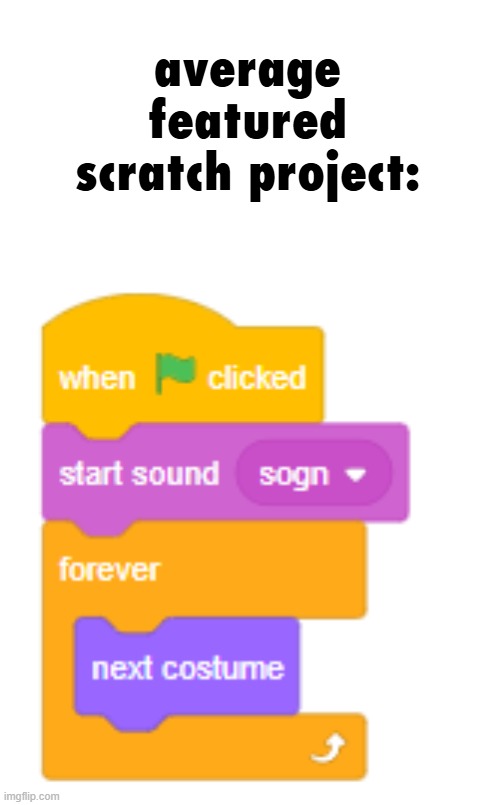 average featured scratch project:

when clicked

start sound sogn

forever

next costume

imgflip.com